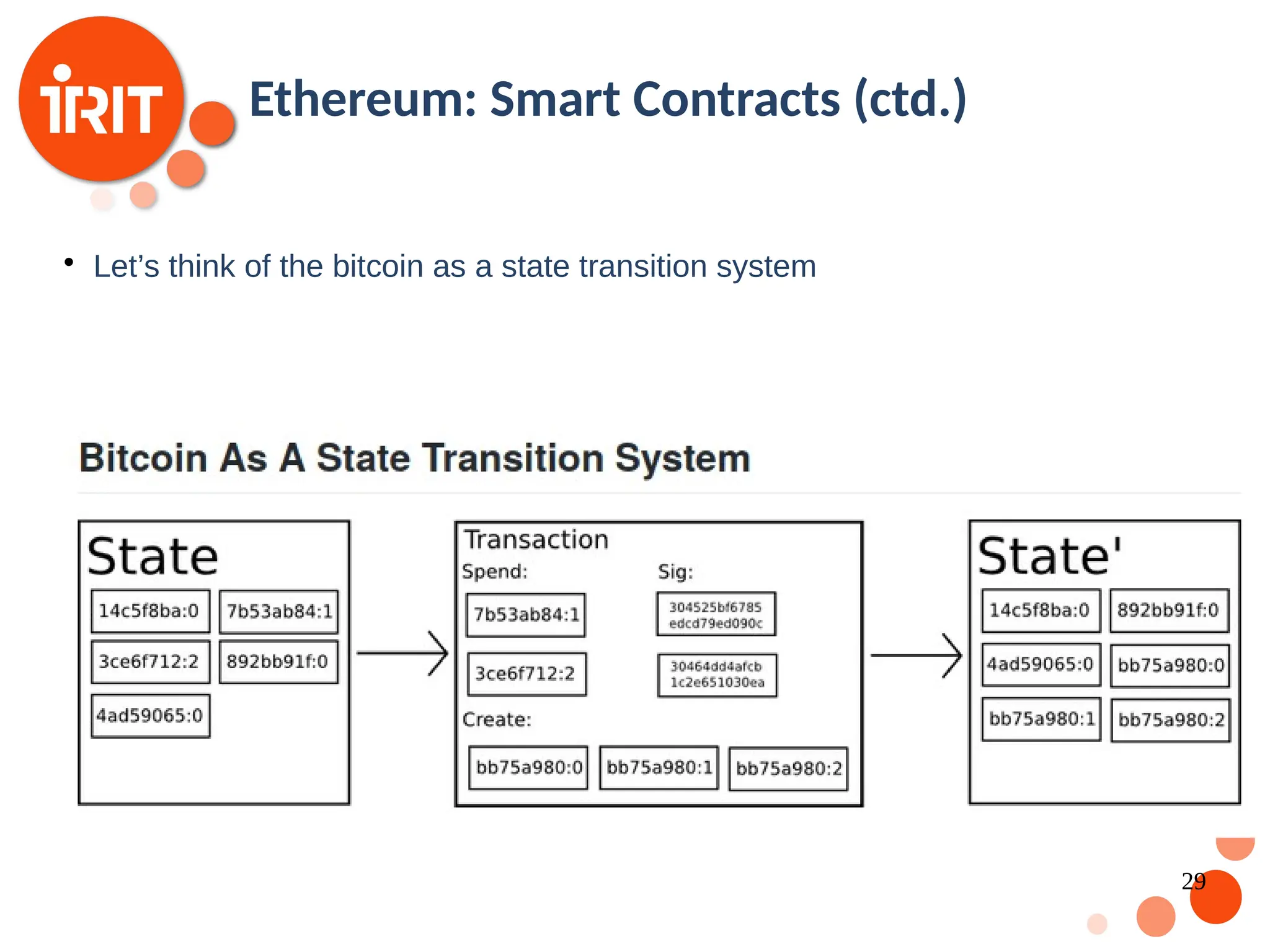 IRIT

Ethereum: Smart Contracts (ctd.)

• Let’s think of the bitcoin as a state transition system

Bitcoin As A State Transition System

State
14c5f8ba:0
7b53ab84:1
3ce6f712:2
892bb91f:0
4ad59065:0

Transaction
Spend:
7b53ab84:1
3ce6f712:2
Sig:
304525bf6785 edcd79ed090c
30464dd4afcb 1c2e651030ea
Create:
bb75a980:0
bb75a980:1
bb75a980:2

State'
14c5f8ba:0
892bb91f:0
4ad59065:0
bb75a980:0
bb75a980:1
bb75a980:2

29